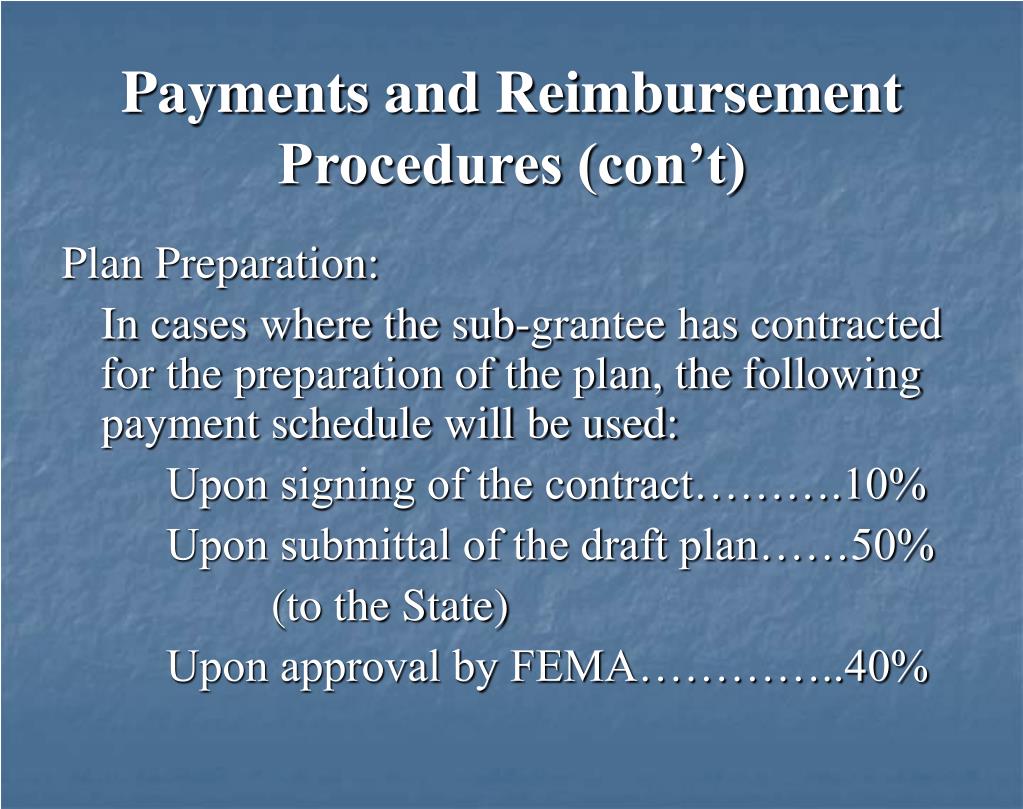 Payments and Reimbursement Procedures (con’t)

Plan Preparation:

In cases where the sub-grantee has contracted for the preparation of the plan, the following payment schedule will be used:

Upon signing of the contract……….10%

Upon submittal of the draft plan……50%

(to the State)

Upon approval by FEMA…………..40%